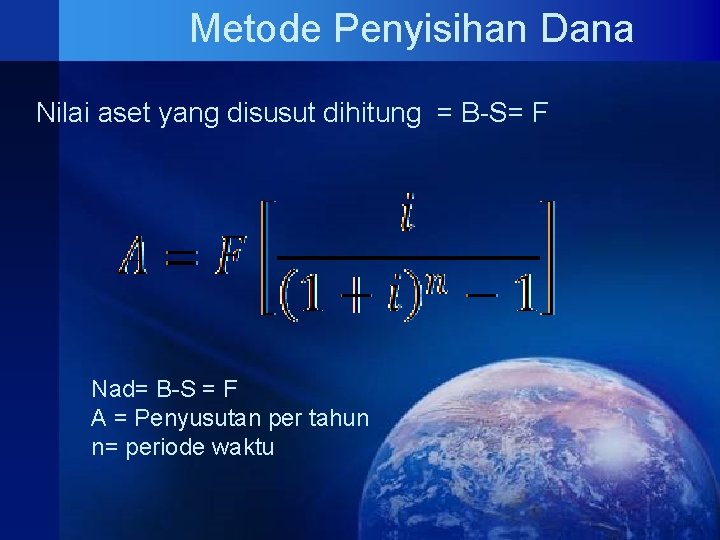 Metode Penyisihan Dana

Nilai aset yang disusut dihitung = B-S= F

$A = F\left[\frac{i}{(1+i)^n - 1}\right]$

Nad= B-S = F
A = Penyusutan per tahun
n= periode waktu